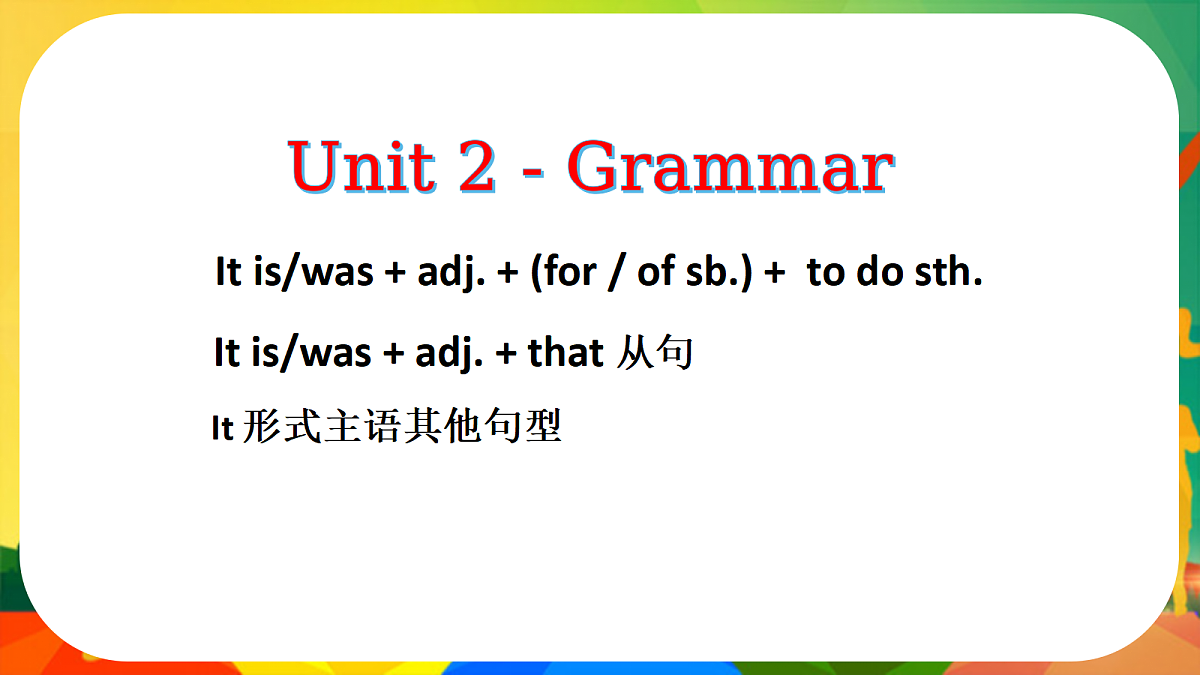 Unit 2 - Grammar

It is/was + adj. + (for / of sb.) + to do sth.

It is/was + adj. + that 从句

It 形式主语其他句型